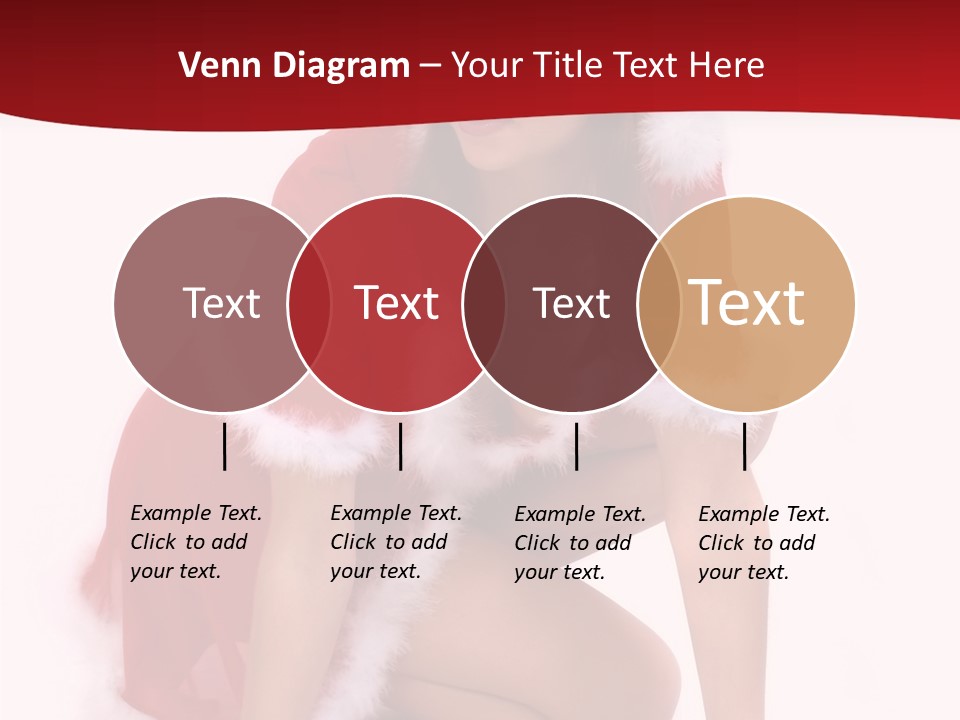 Venn Diagram – Your Title Text Here

Text

Text

Text

Text

Example Text. Click to add your text.

Example Text. Click to add your text.

Example Text. Click to add your text.

Example Text. Click to add your text.